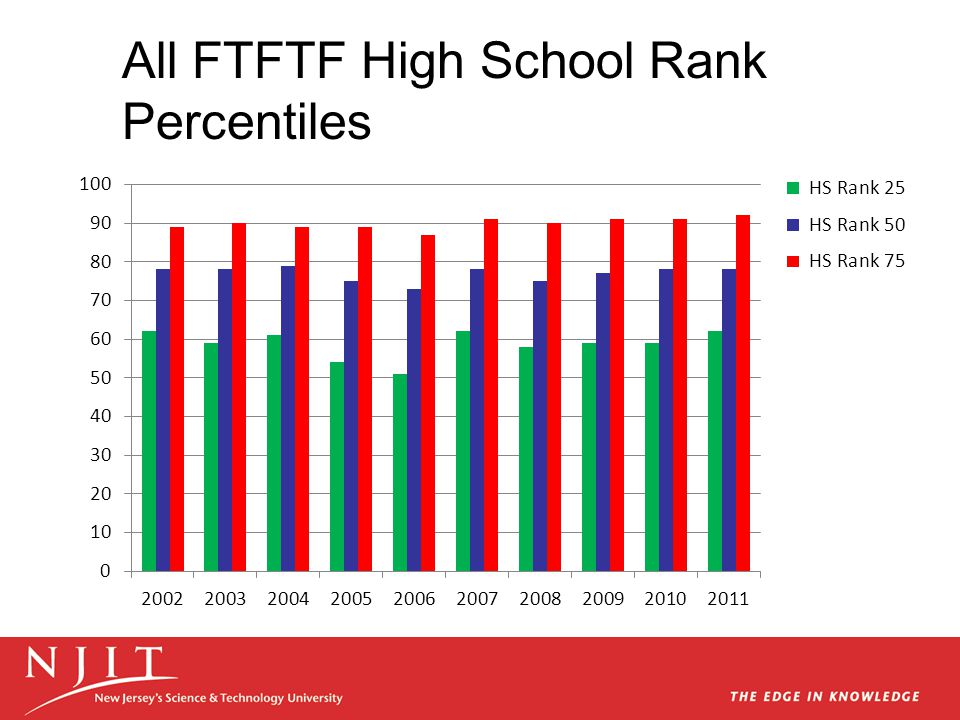 All FTFTF High School Rank Percentiles

100
90
80
70
60
50
40
30
20
10
0

2002 2003 2004 2005 2006 2007 2008 2009 2010 2011

HS Rank 25
HS Rank 50
HS Rank 75

NJIT
New Jersey's Science & Technology University

THE EDGE IN KNOWLEDGE